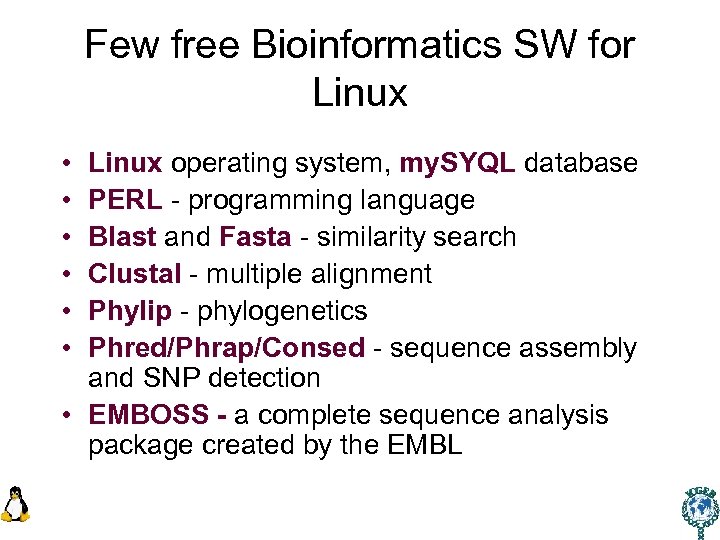 Few free Bioinformatics SW for Linux

• Linux operating system, mySYQL database
• PERL - programming language
• Blast and Fasta - similarity search
• Clustal - multiple alignment
• Phylip - phylogenetics
• Phred/Phrap/Consed - sequence assembly and SNP detection
• EMBOSS - a complete sequence analysis package created by the EMBL